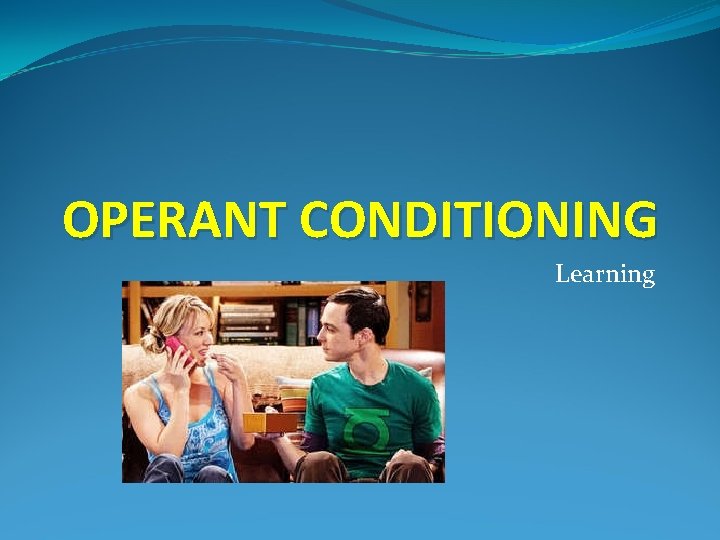 OPERANT CONDITIONING

Learning